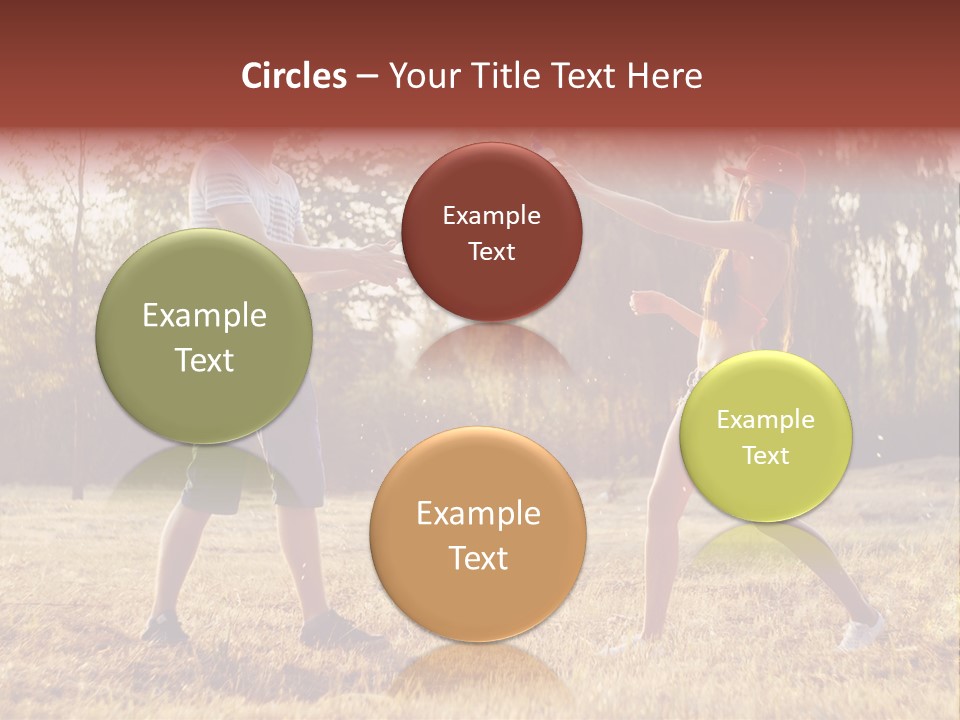 Circles – Your Title Text Here

Example Text

Example Text

Example Text

Example Text